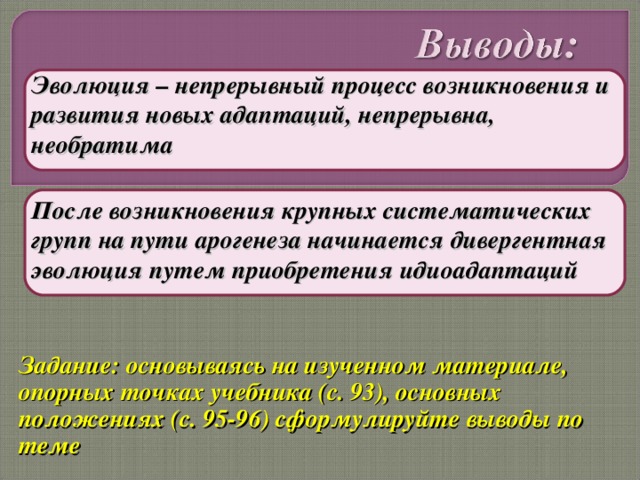 Выводы:

Эволюция – непрерывный процесс возникновения и развития новых адаптаций, непрерывна, необратима

После возникновения крупных систематических групп на пути арогенеза начинается дивергентная эволюция путем приобретения идиоадаптаций

Задание: основываясь на изученном материале, опорных точках учебника (с. 93), основных положениях (с. 95-96) сформулируйте выводы по теме